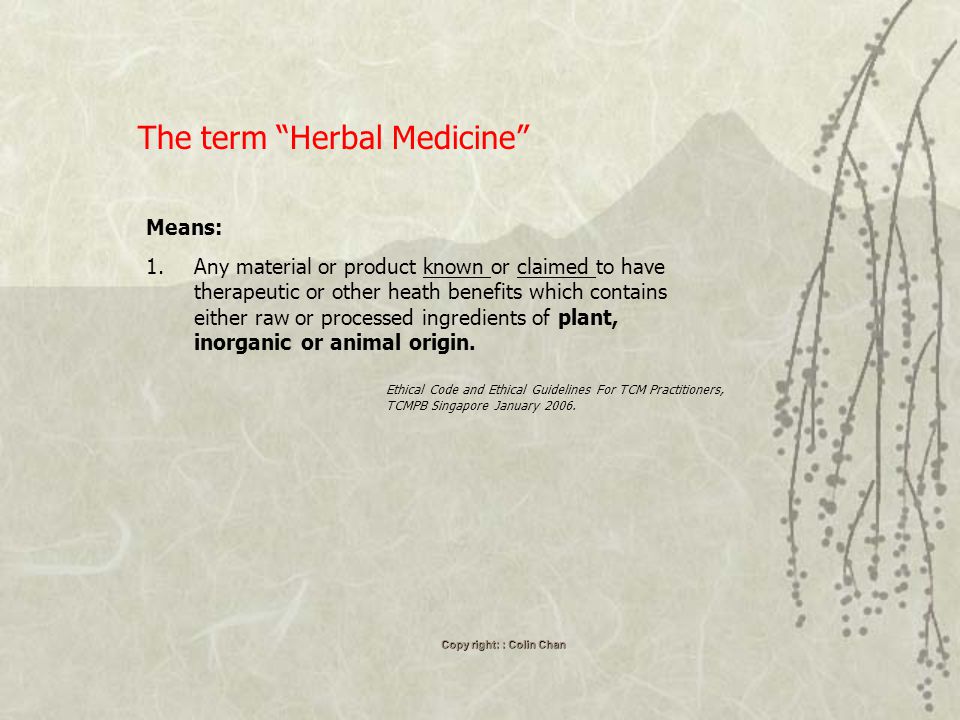 The term “Herbal Medicine”

Means:

1. Any material or product known or claimed to have therapeutic or other heath benefits which contains either raw or processed ingredients of plant, inorganic or animal origin.

Ethical Code and Ethical Guidelines For TCM Practitioners, TCMPB Singapore January 2006.

Copy right: : Colin Chan